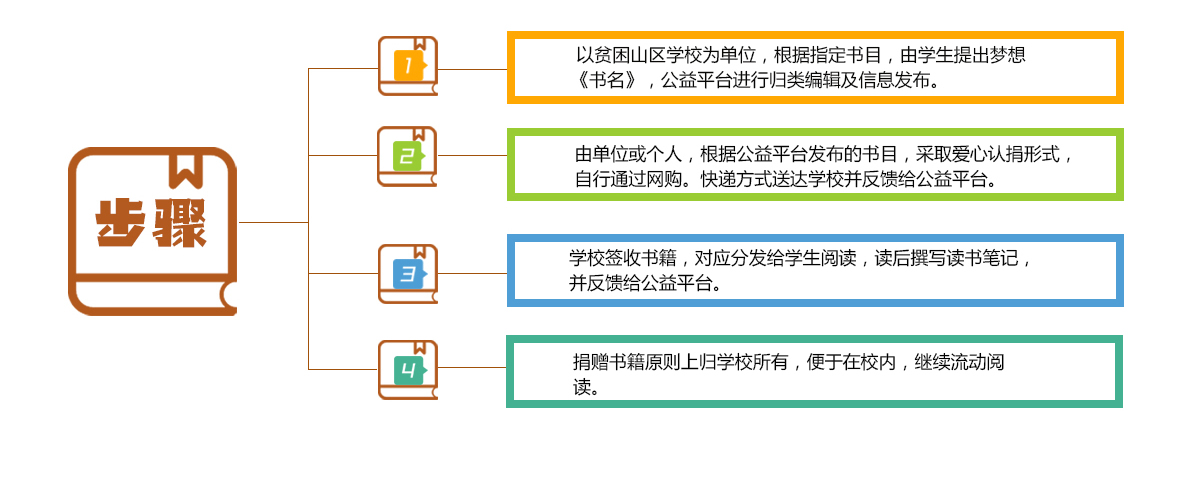 步骤

1

以贫困山区学校为单位，根据指定书目，由学生提出梦想《书名》，公益平台进行归类编辑及信息发布。

2

由单位或个人，根据公益平台发布的书目，采取爱心认捐形式，自行通过网购。快递方式送达学校并反馈给公益平台。

3

学校签收书籍，对应分发给学生阅读，读后撰写读书笔记，并反馈给公益平台。

4

捐赠书籍原则上归学校所有，便于在校内，继续流动阅读。